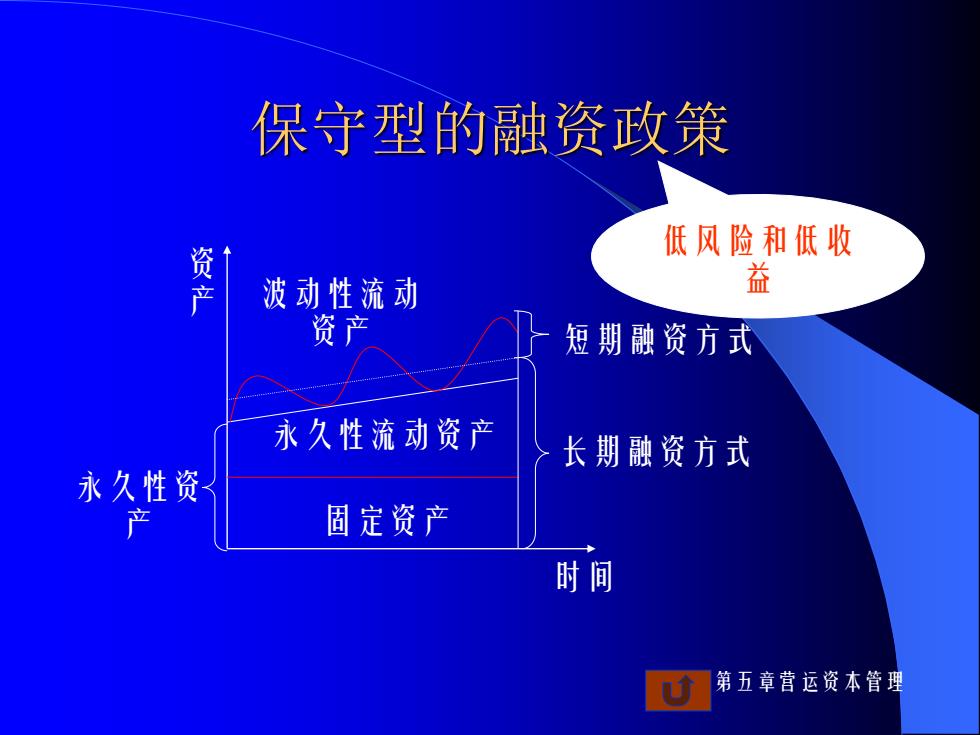 保守型的融资政策

低风险和低收益

资产

波动性流动资产

短期融资方式

永久性流动资产

长期融资方式

永久性资产

固定资产

时间

第五章营运资本管理